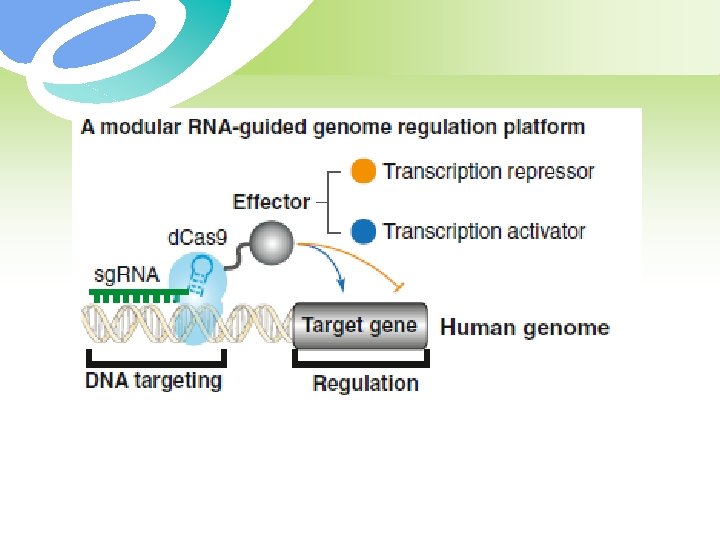 A modular RNA-guided genome regulation platform

Effector

Transcription repressor

Transcription activator

dCas9

sgRNA

Target gene

Human genome

DNA targeting

Regulation